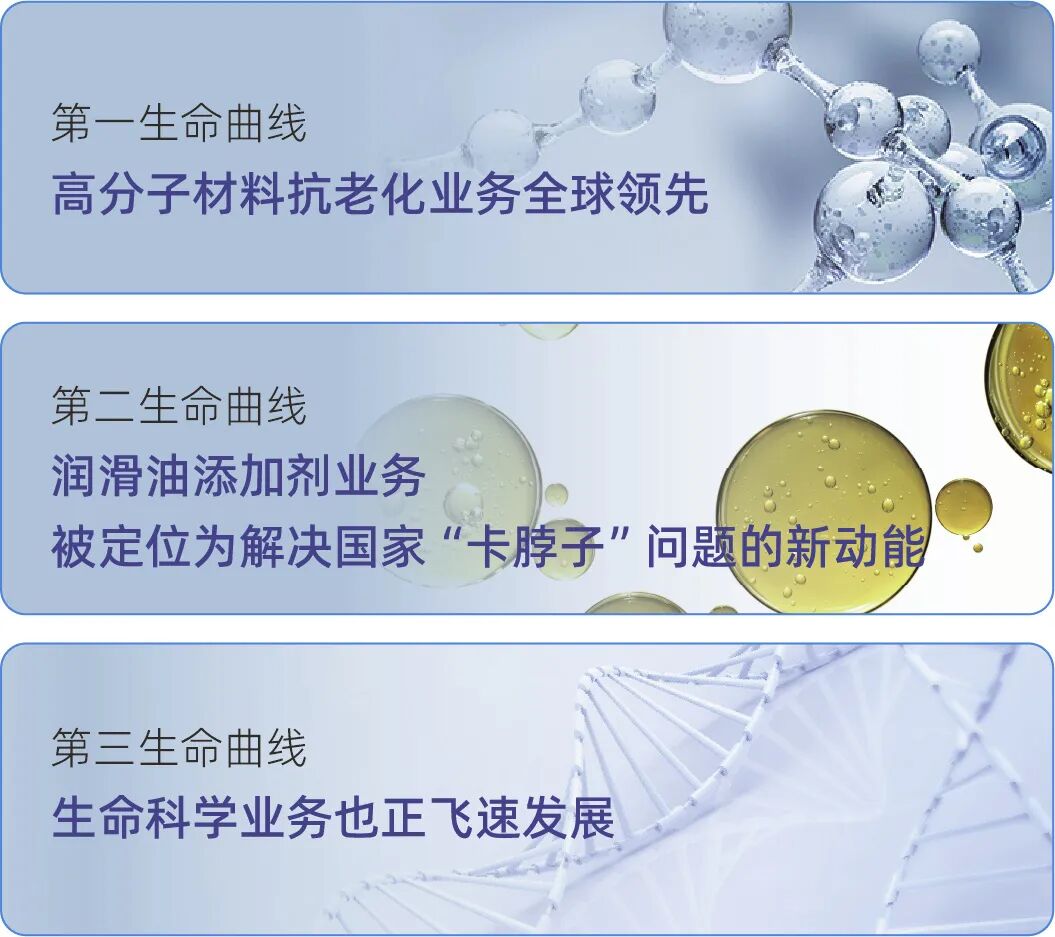 第一生命曲线
高分子材料抗老化业务全球领先

第二生命曲线
润滑油添加剂业务
被定位为解决国家“卡脖子”问题的新动能

第三生命曲线
生命科学业务也正飞速发展